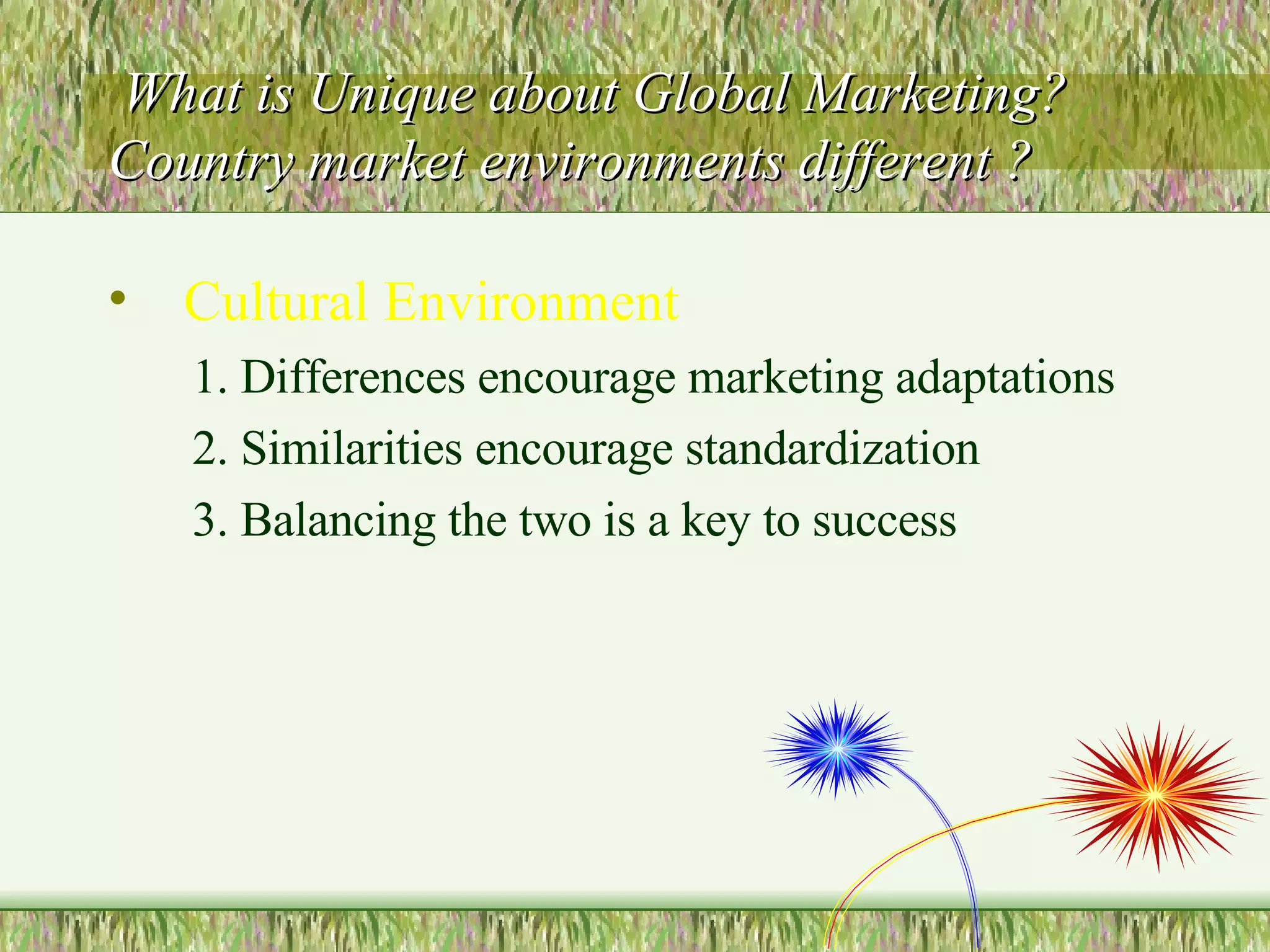 What is Unique about Global Marketing?
Country market environments different ?

• Cultural Environment

1. Differences encourage marketing adaptations
2. Similarities encourage standardization
3. Balancing the two is a key to success